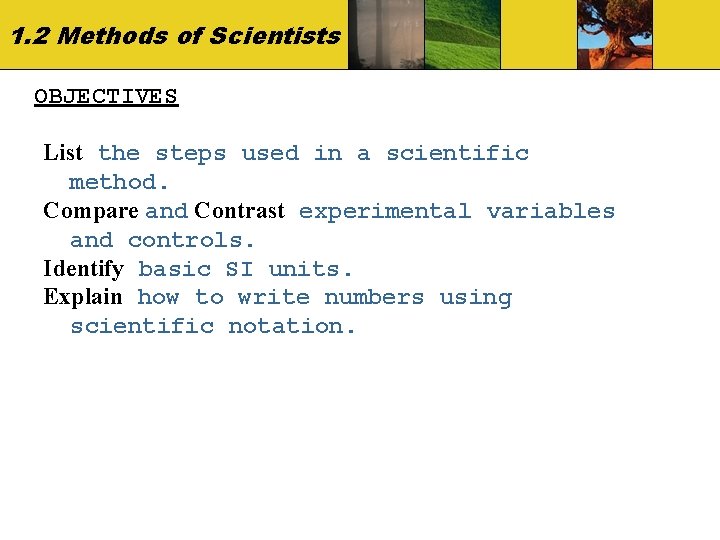 1.2 Methods of Scientists

OBJECTIVES

List the steps used in a scientific method.
Compare and Contrast experimental variables and controls.
Identify basic SI units.
Explain how to write numbers using scientific notation.